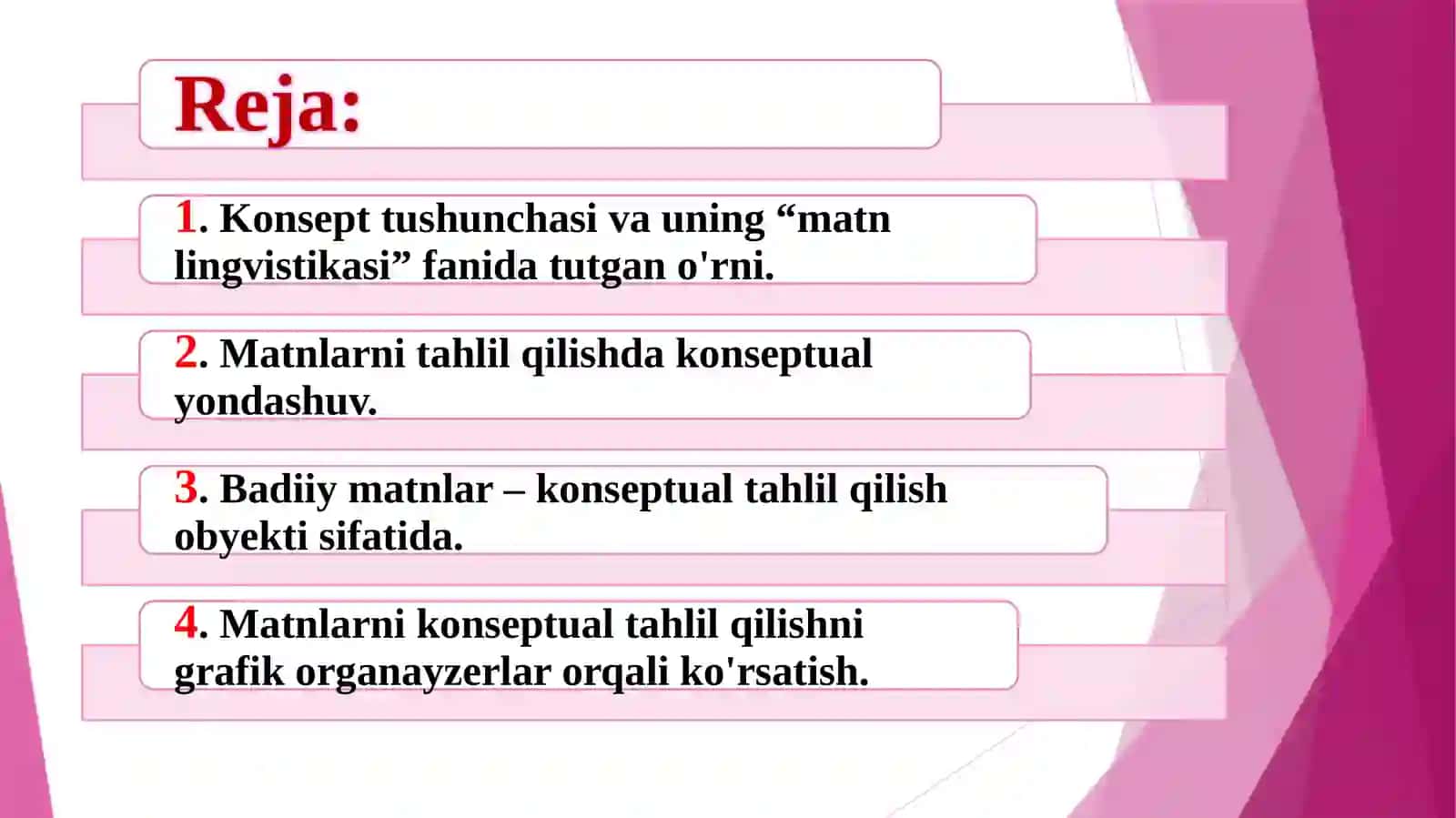 Reja:

1. Konsept tushunchasi va uning “matn lingvistikasi” fanida tutgan o'rni.

2. Matnlarni tahlil qilishda konseptual yondashuv.

3. Badiiy matnlar – konseptual tahlil qilish obyekti sifatida.

4. Matnlarni konseptual tahlil qilishni grafik organayzerlar orqali ko'rsatish.